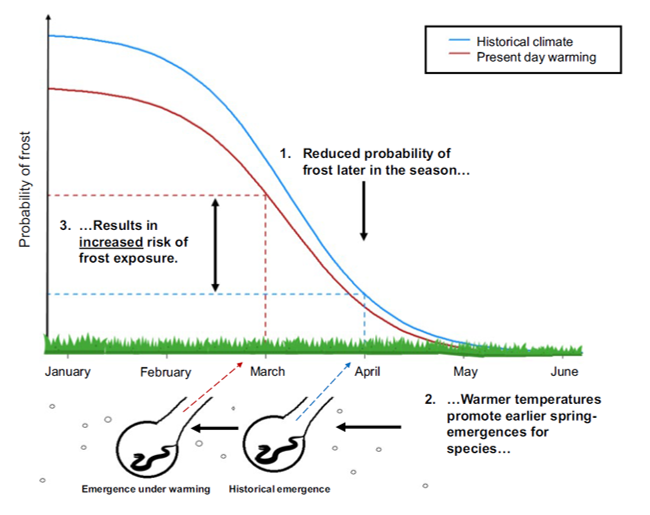 Historical climate
Present day warming

Probability of frost

1. Reduced probability of frost later in the season…

3. …Results in increased risk of frost exposure.

January
February
March
April
May
June

2. …Warmer temperatures promote earlier spring-emergences for species…

Emergence under warming
Historical emergence